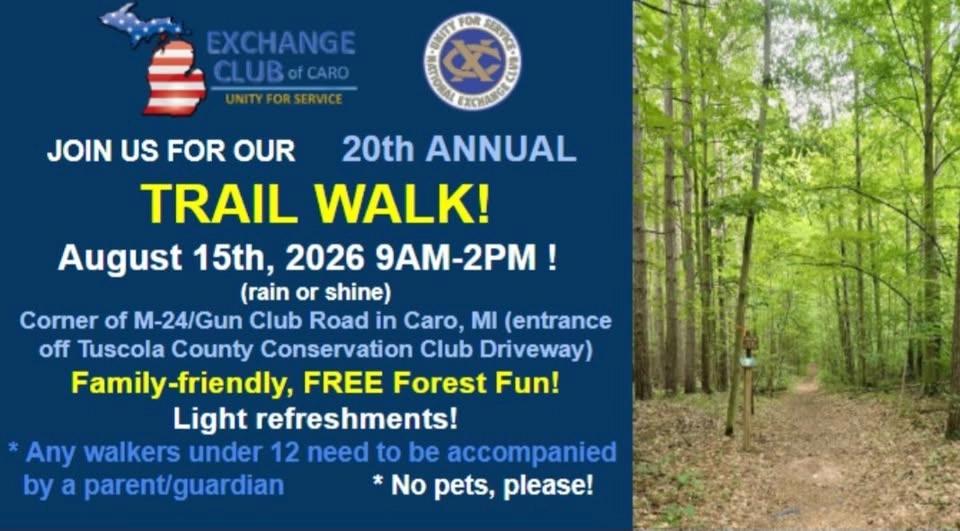 EXCHANGE CLUB of CARO
UNITY FOR SERVICE

UNITY FOR SERVICE
NATIONAL EXCHANGE CLUB

JOIN US FOR OUR 20th ANNUAL

TRAIL WALK!

August 15th, 2026 9AM-2PM !

(rain or shine)

Corner of M-24/Gun Club Road in Caro, MI (entrance off Tuscola County Conservation Club Driveway)

Family-friendly, FREE Forest Fun!

Light refreshments!

* Any walkers under 12 need to be accompanied by a parent/guardian

* No pets, please!